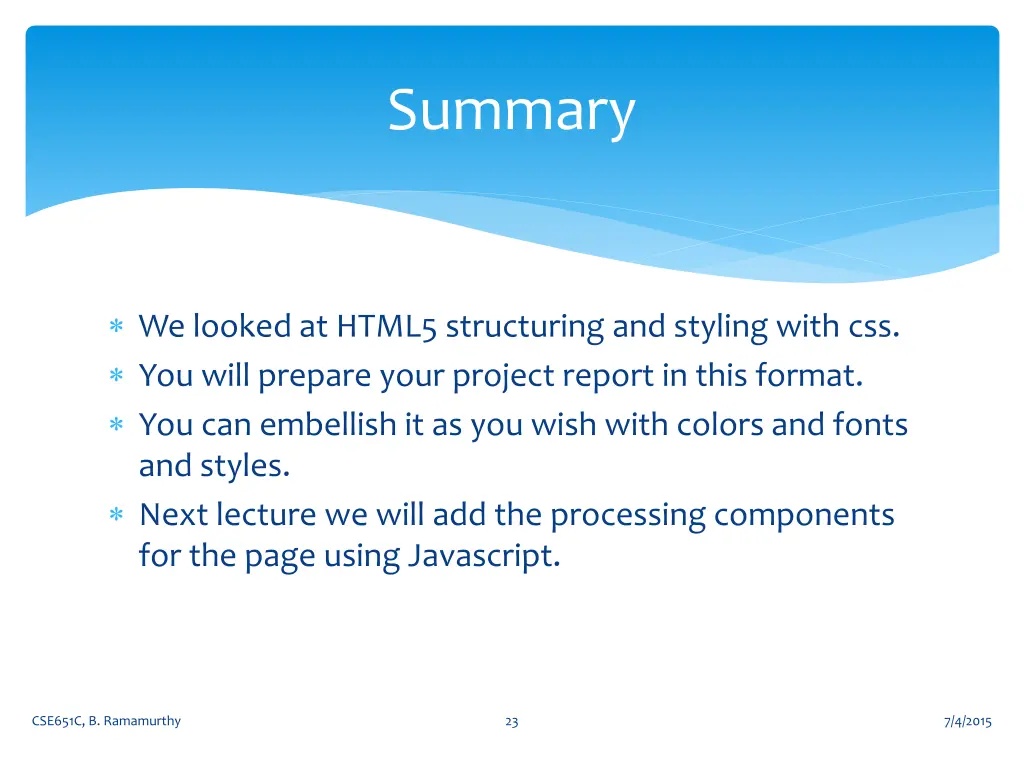 Summary

∗ We looked at HTML5 structuring and styling with css.
∗ You will prepare your project report in this format.
∗ You can embellish it as you wish with colors and fonts and styles.
∗ Next lecture we will add the processing components for the page using Javascript.

CSE651C, B. Ramamurthy

23

7/4/2015